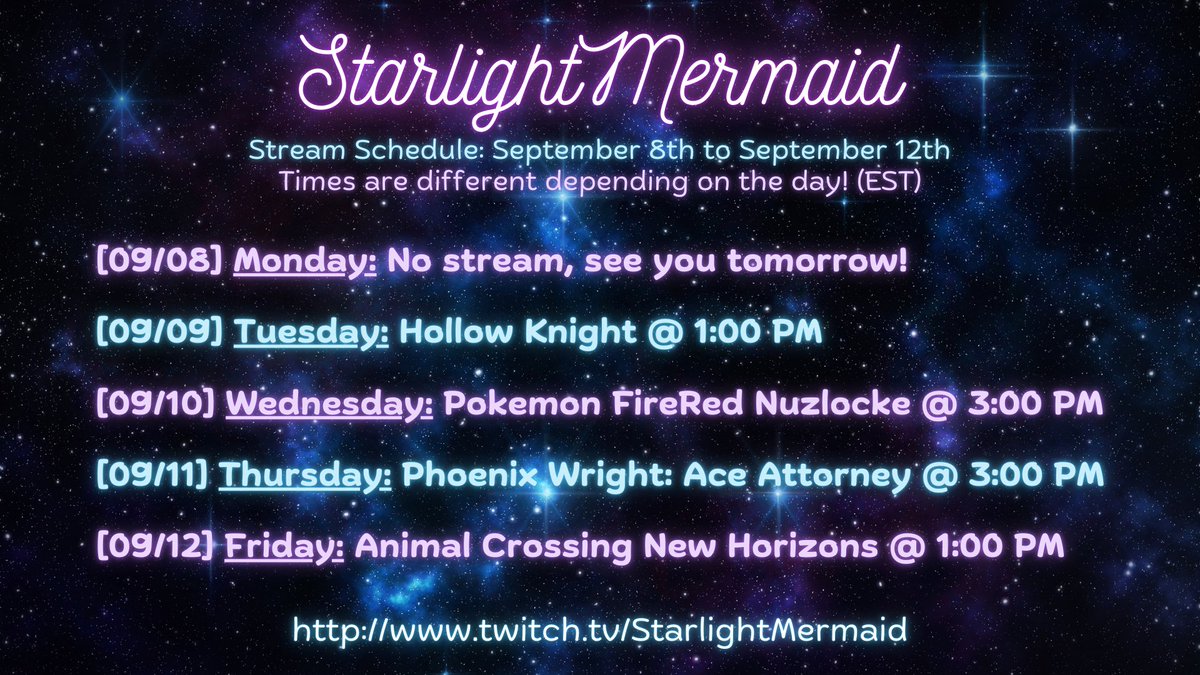 StarlightMermaid

Stream Schedule: September 8th to September 12th
Times are different depending on the day! (EST)

[09/08] Monday: No stream, see you tomorrow!

[09/09] Tuesday: Hollow Knight @ 1:00 PM

[09/10] Wednesday: Pokemon FireRed Nuzlocke @ 3:00 PM

[09/11] Thursday: Phoenix Wright: Ace Attorney @ 3:00 PM

[09/12] Friday: Animal Crossing New Horizons @ 1:00 PM

http://www.twitch.tv/StarlightMermaid